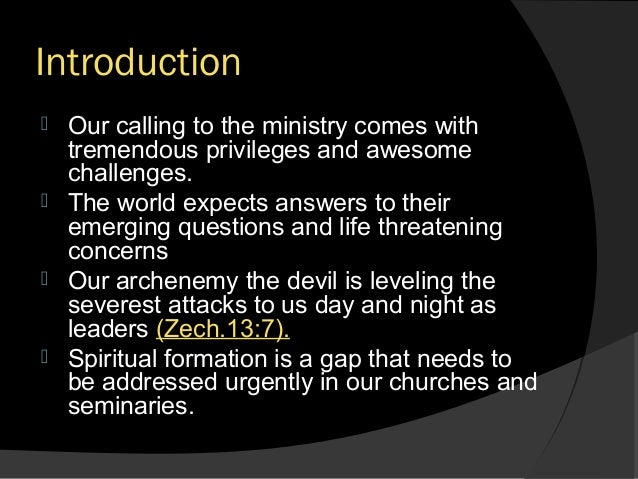 Introduction

Our calling to the ministry comes with tremendous privileges and awesome challenges.

The world expects answers to their emerging questions and life threatening concerns

Our archenemy the devil is leveling the severest attacks to us day and night as leaders (Zech.13:7).

Spiritual formation is a gap that needs to be addressed urgently in our churches and seminaries.